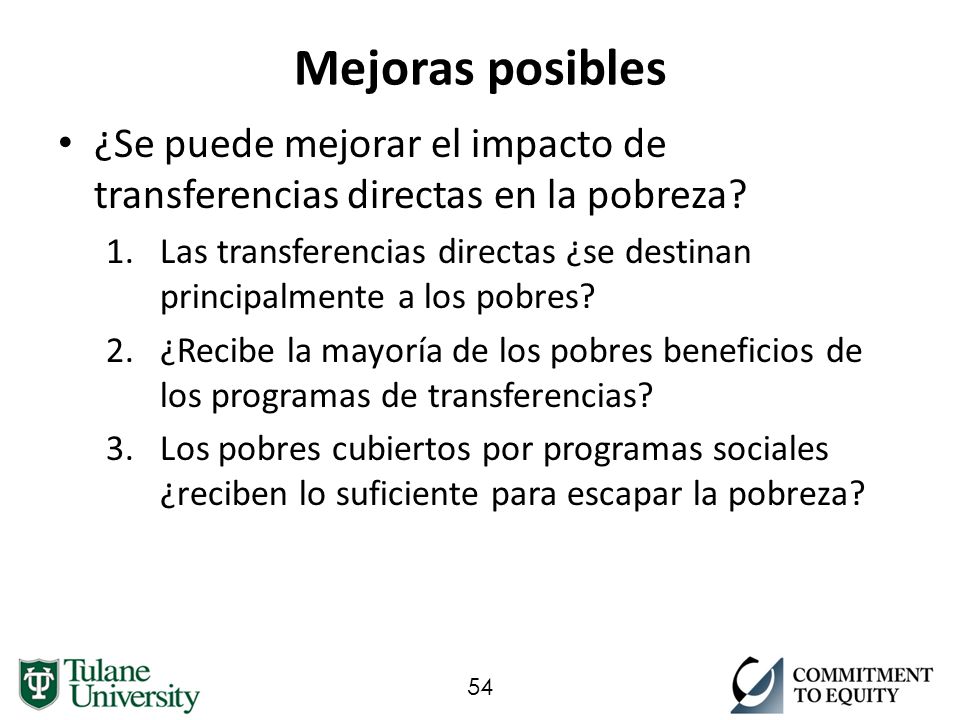 Mejoras posibles

• ¿Se puede mejorar el impacto de transferencias directas en la pobreza?

1. Las transferencias directas ¿se destinan principalmente a los pobres?

2. ¿Recibe la mayoría de los pobres beneficios de los programas de transferencias?

3. Los pobres cubiertos por programas sociales ¿reciben lo suficiente para escapar la pobreza?

Tulane University

54

COMMITMENT TO EQUITY